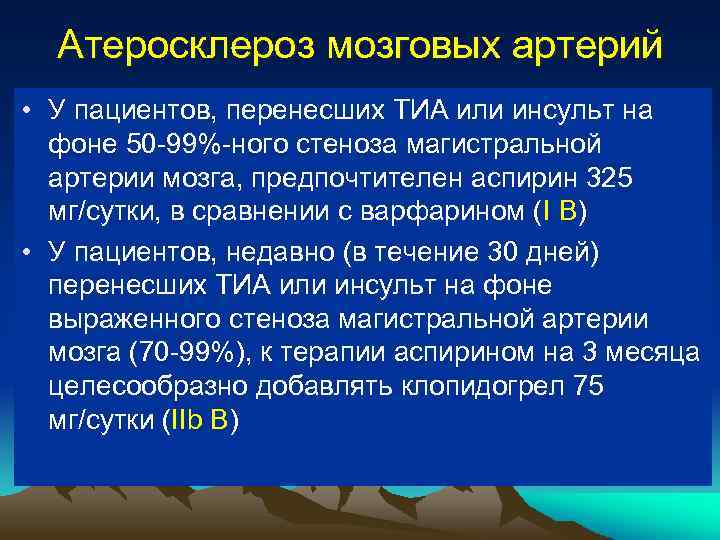 Атеросклероз мозговых артерий

• У пациентов, перенесших ТИА или инсульт на фоне 50-99%-ного стеноза магистральной артерии мозга, предпочтителен аспирин 325 мг/сутки, в сравнении с варфарином (I B)

• У пациентов, недавно (в течение 30 дней) перенесших ТИА или инсульт на фоне выраженного стеноза магистральной артерии мозга (70-99%), к терапии аспирином на 3 месяца целесообразно добавлять клопидогрел 75 мг/сутки (IIb B)